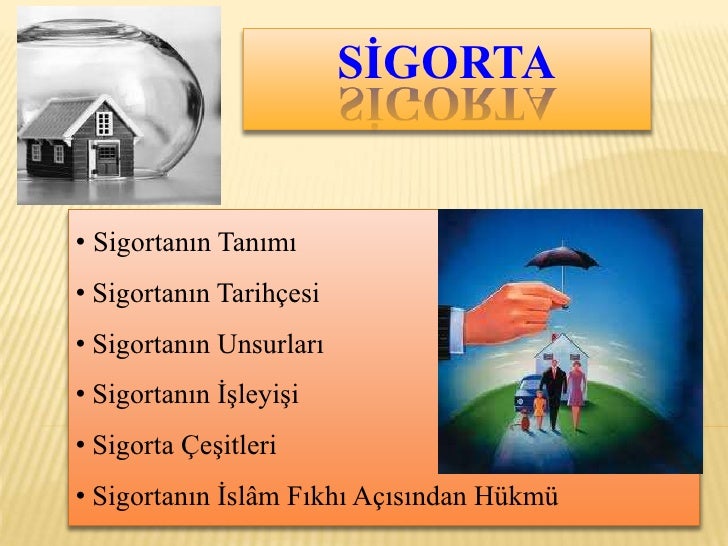 SİGORTA

• Sigortanın Tanımı
• Sigortanın Tarihçesi
• Sigortanın Unsurları
• Sigortanın İşleyişi
• Sigorta Çeşitleri
• Sigortanın İslâm Fıkhı Açısından Hükmü